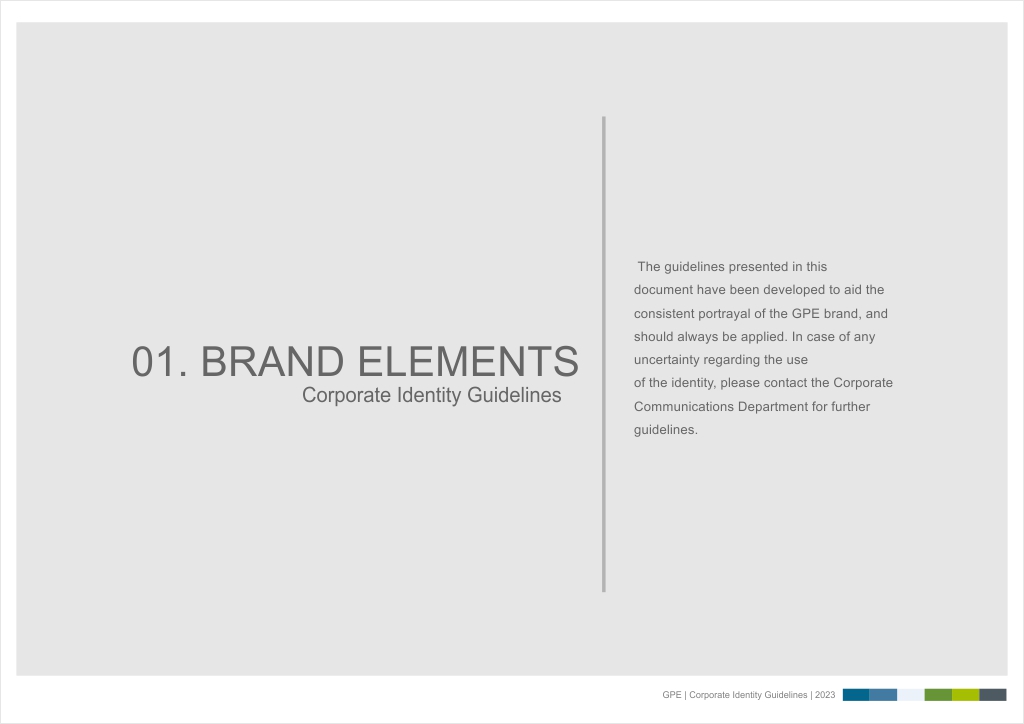 01. BRAND ELEMENTS
Corporate Identity Guidelines

The guidelines presented in this document have been developed to aid the consistent portrayal of the GPE brand, and should always be applied. In case of any uncertainty regarding the use of the identity, please contact the Corporate Communications Department for further guidelines.

GPE | Corporate Identity Guidelines | 2023